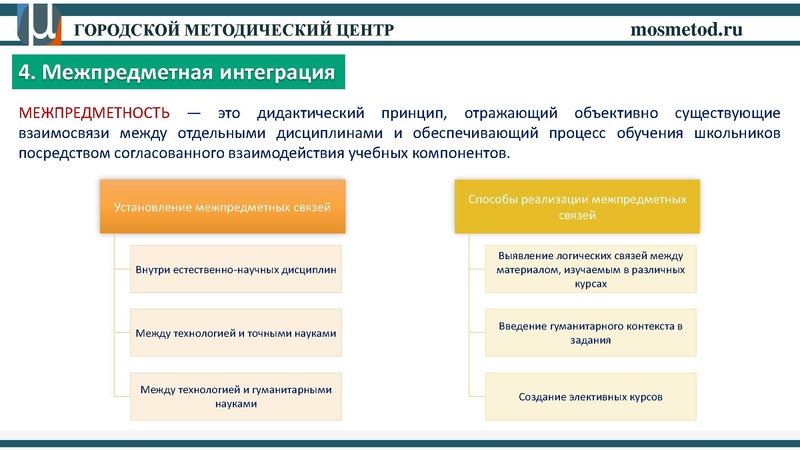 ГОРОДСКОЙ МЕТОДИЧЕСКИЙ ЦЕНТР mosmetod.ru

4. Межпредметная интеграция

МЕЖПРЕДМЕТНОСТЬ — это дидактический принцип, отражающий объективно существующие взаимосвязи между отдельными дисциплинами и обеспечивающий процесс обучения школьников посредством согласованного взаимодействия учебных компонентов.

Установление межпредметных связей

Внутри естественно-научных дисциплин

Между технологией и точными науками

Между технологией и гуманитарными науками

Способы реализации межпредметных связей

Выявление логических связей между материалом, изучаемым в различных курсах

Введение гуманитарного контекста в задания

Создание элективных курсов